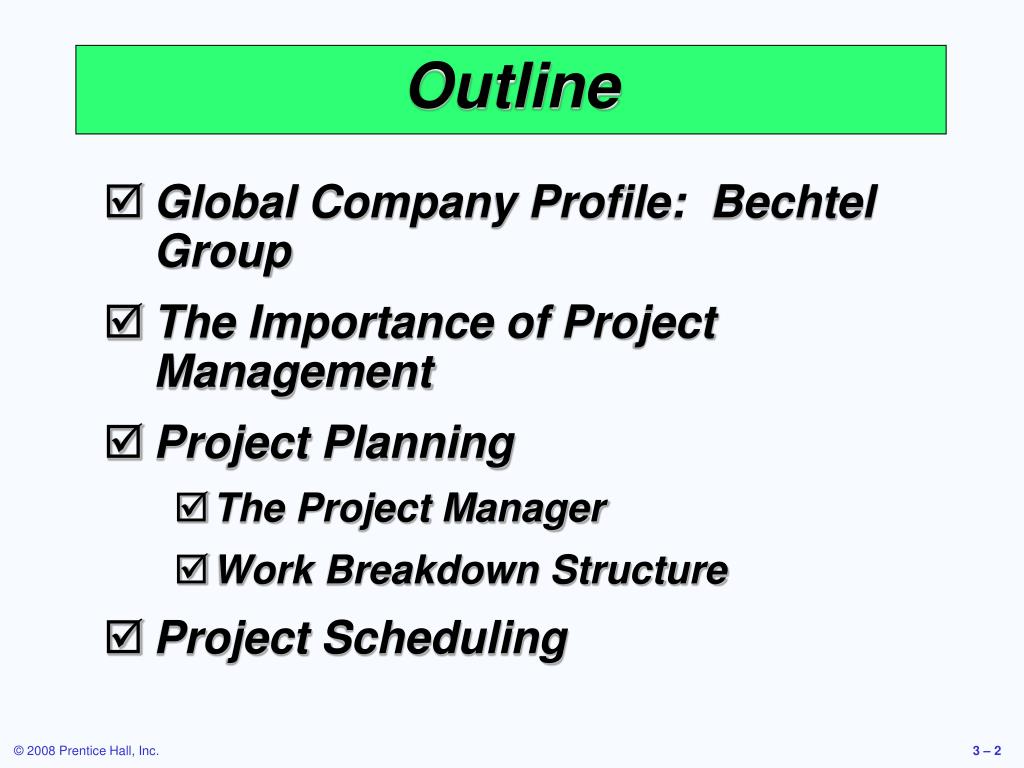 Outline

☑ Global Company Profile: Bechtel Group

☑ The Importance of Project Management

☑ Project Planning

☑ The Project Manager

☑ Work Breakdown Structure

☑ Project Scheduling

© 2008 Prentice Hall, Inc.

3 – 2